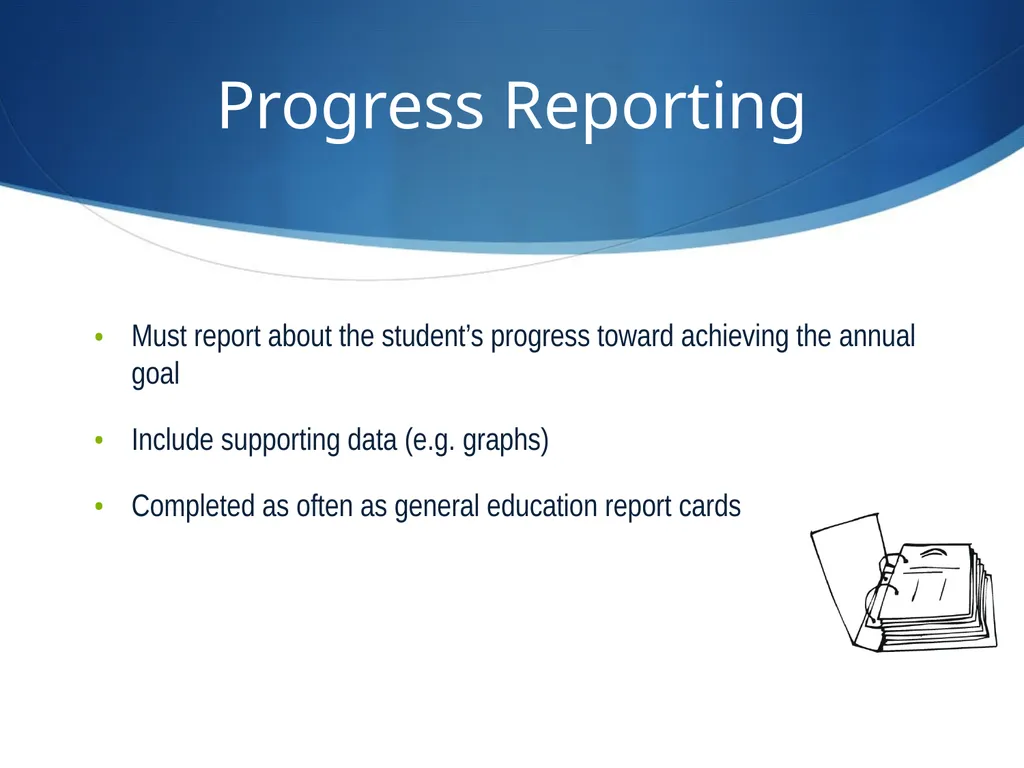 Progress Reporting

• Must report about the student’s progress toward achieving the annual goal

• Include supporting data (e.g. graphs)

• Completed as often as general education report cards